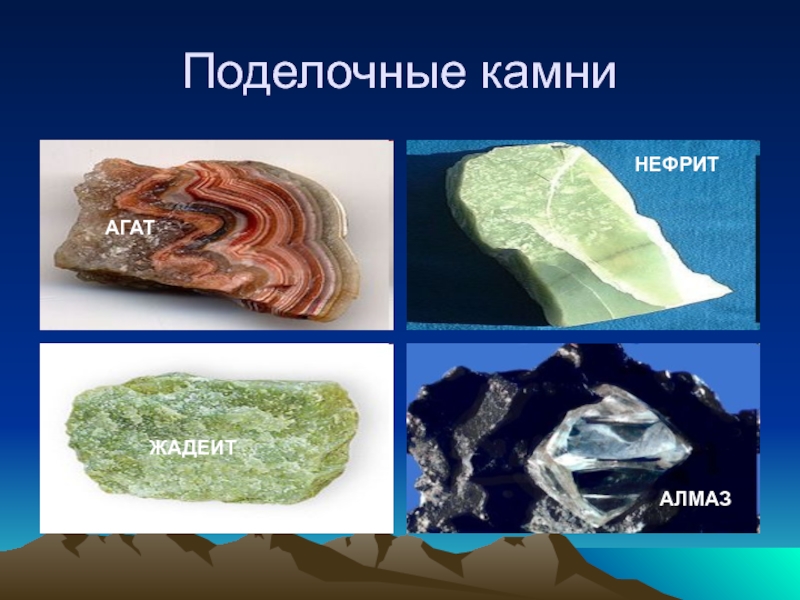 Поделочные камни

АГАТ

НЕФРИТ

ЖАДЕИТ

АЛМАЗ